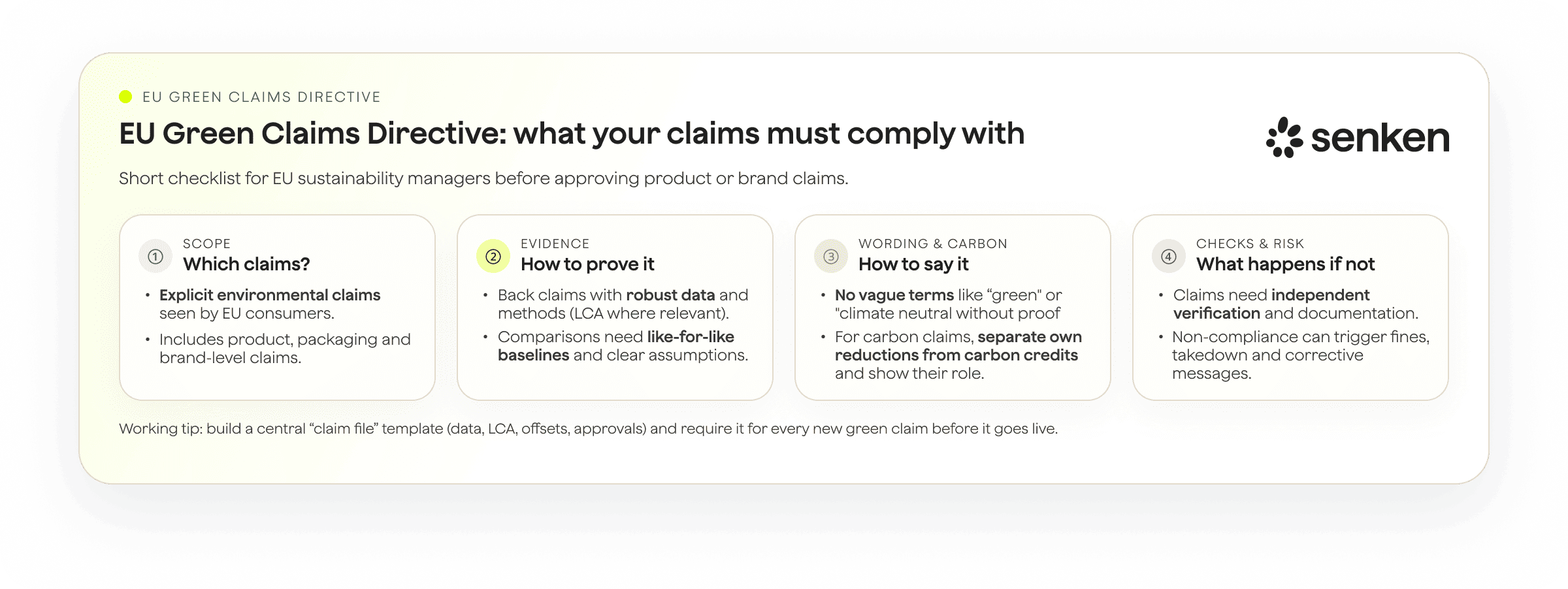 EU GREEN CLAIMS DIRECTIVE

EU Green Claims Directive: what your claims must comply with

senken

Short checklist for EU sustainability managers before approving product or brand claims.

① SCOPE
Which claims?
• Explicit environmental claims seen by EU consumers.
• Includes product, packaging and brand-level claims.

② EVIDENCE
How to prove it
• Back claims with robust data and methods (LCA where relevant).
• Comparisons need like-for-like baselines and clear assumptions.

③ WORDING & CARBON
How to say it
• No vague terms like “green" or "climate neutral without proof
• For carbon claims, separate own reductions from carbon credits and show their role.

④ CHECKS & RISK
What happens if not
• Claims need independent verification and documentation.
• Non-compliance can trigger fines, takedown and corrective messages.

Working tip: build a central “claim file” template (data, LCA, offsets, approvals) and require it for every new green claim before it goes live.